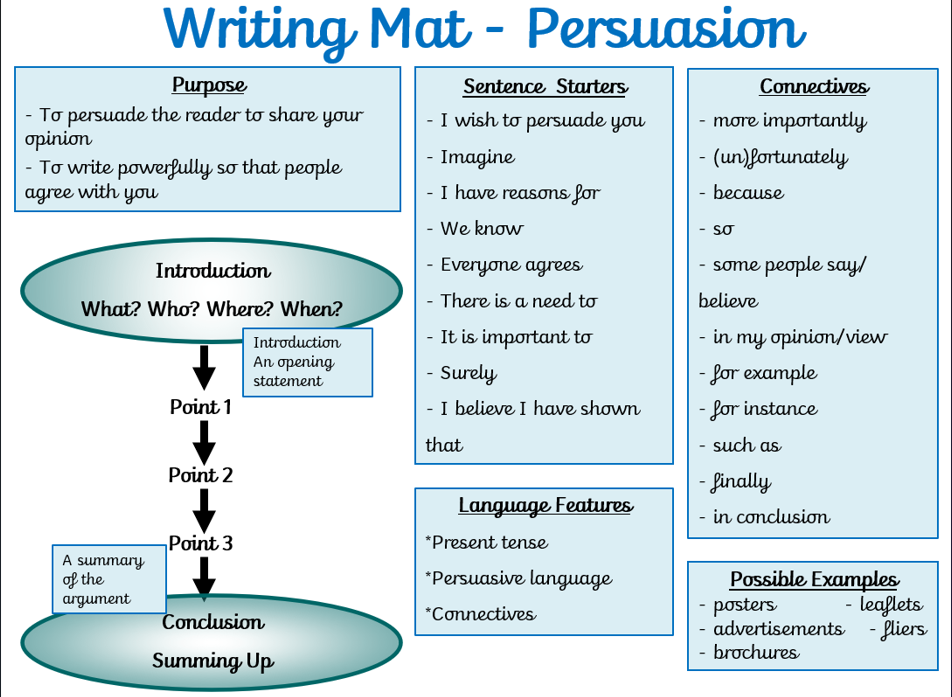 Writing Mat - Persuasion

Purpose
- To persuade the reader to share your opinion
- To write powerfully so that people agree with you

Introduction
What? Who? Where? When?

Introduction
An opening statement

Point 1

Point 2

Point 3

A summary of the argument

Conclusion
Summing Up

Sentence Starters
- I wish to persuade you
- Imagine
- I have reasons for
- We know
- Everyone agrees
- There is a need to
- It is important to
- Surely
- I believe I have shown that

Language Features
*Present tense
*Persuasive language
*Connectives

Connectives
- more importantly
- (un)fortunately
- because
- so
- some people say/ believe
- in my opinion/view
- for example
- for instance
- such as
- finally
- in conclusion

Possible Examples
- posters - leaflets
- advertisements - fliers
- brochures